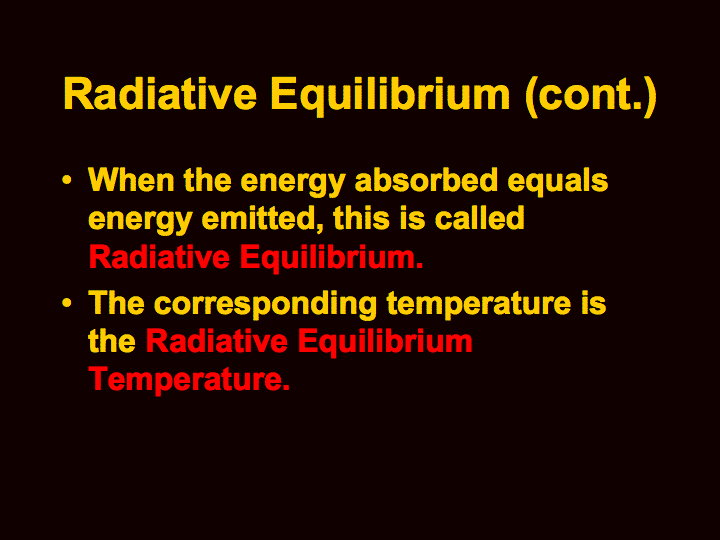 Radiative Equilibrium (cont.)

• When the energy absorbed equals energy emitted, this is called Radiative Equilibrium.

• The corresponding temperature is the Radiative Equilibrium Temperature.